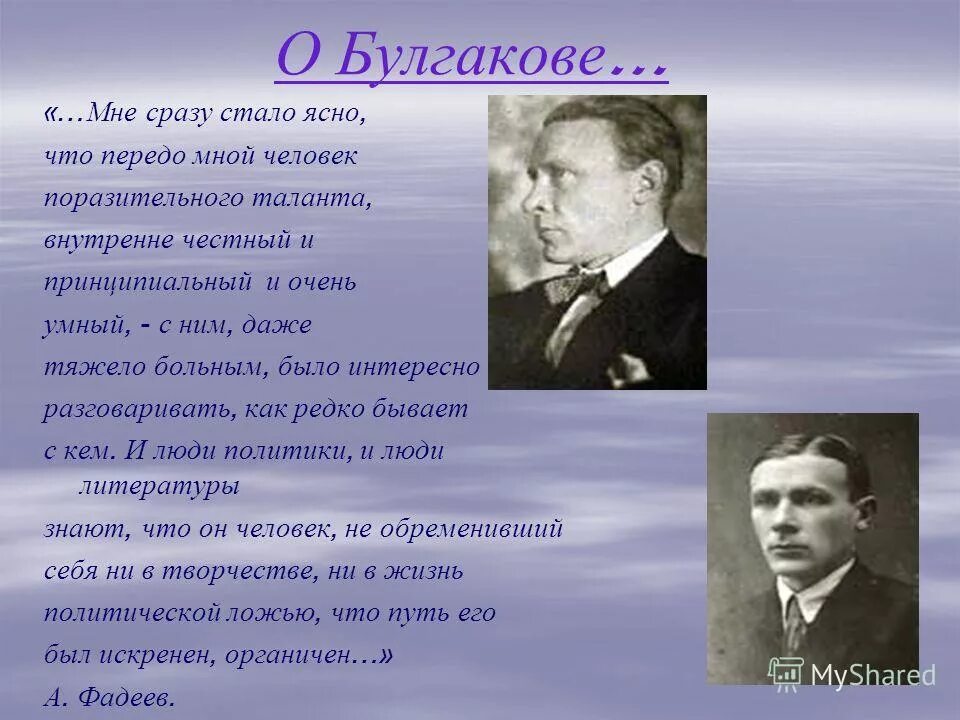 О Булгакове…

«…Мне сразу стало ясно, что передо мной человек поразительного таланта, внутренне честный и принципиальный и очень умный, - с ним, даже тяжело больным, было интересно разговаривать, как редко бывает с кем. И люди политики, и люди литературы знают, что он человек, не обременивший себя ни в творчестве, ни в жизнь политической ложью, что путь его был искренен, органичен…»

А. Фадеев.

MyShared